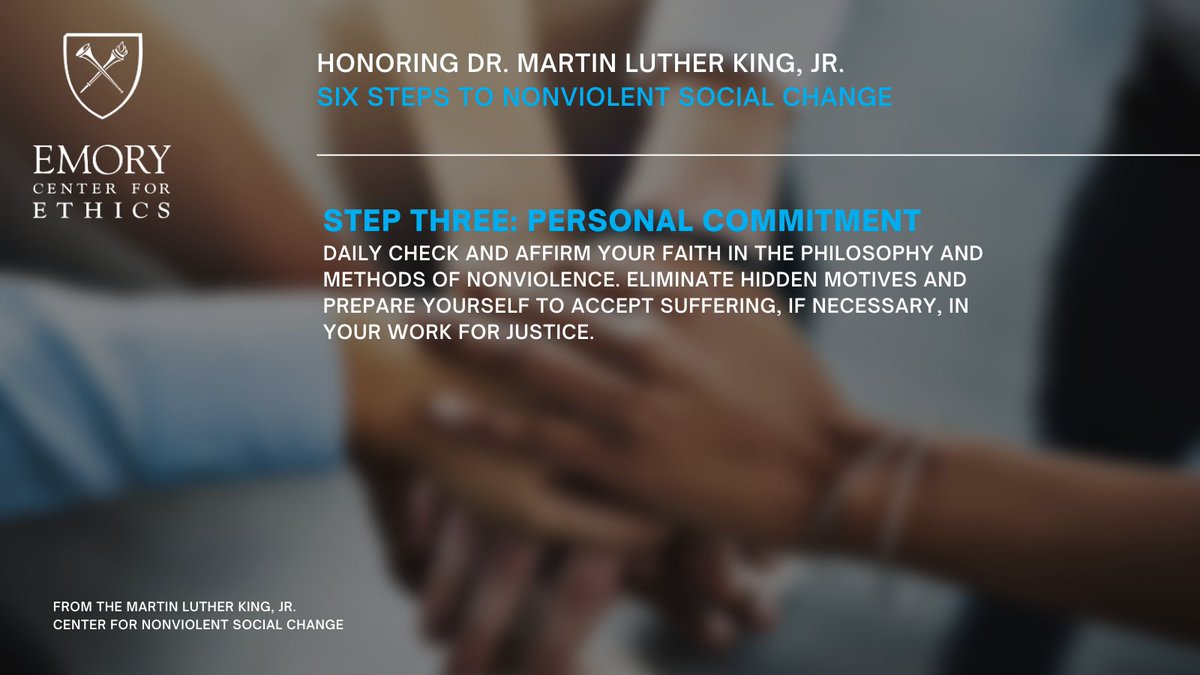 EMORY
CENTER FOR
ETHICS

HONORING DR. MARTIN LUTHER KING, JR.
SIX STEPS TO NONVIOLENT SOCIAL CHANGE

STEP THREE: PERSONAL COMMITMENT
DAILY CHECK AND AFFIRM YOUR FAITH IN THE PHILOSOPHY AND METHODS OF NONVIOLENCE. ELIMINATE HIDDEN MOTIVES AND PREPARE YOURSELF TO ACCEPT SUFFERING, IF NECESSARY, IN YOUR WORK FOR JUSTICE.

FROM THE MARTIN LUTHER KING, JR. CENTER FOR NONVIOLENT SOCIAL CHANGE